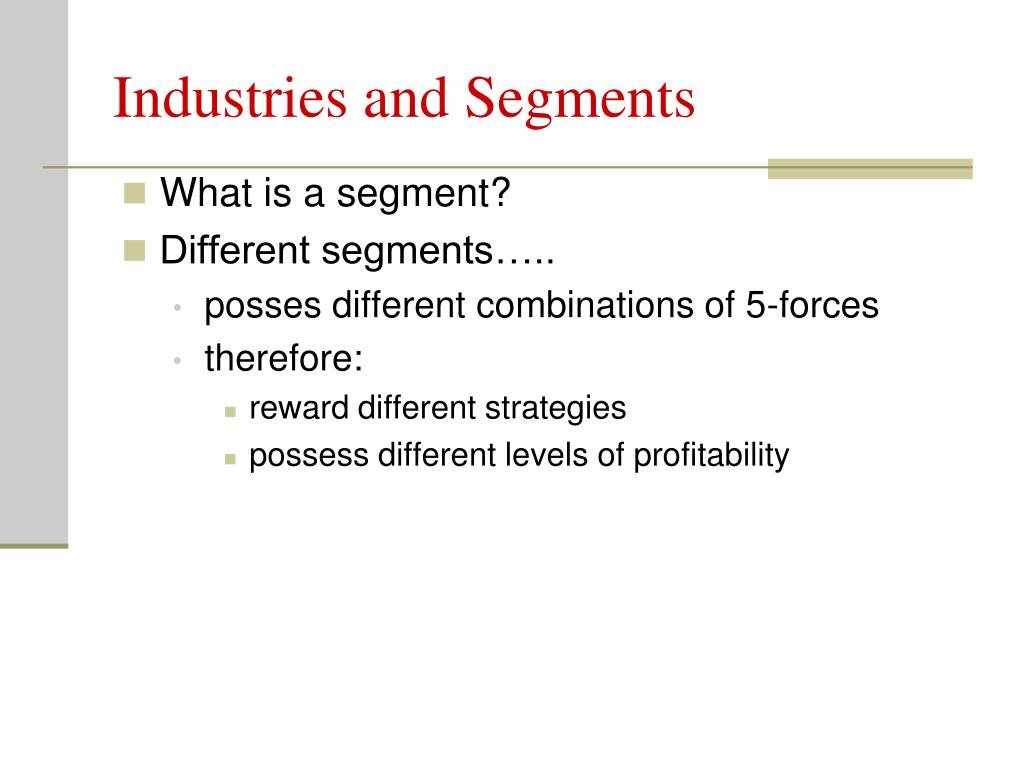 Industries and Segments

What is a segment?

Different segments…..

posses different combinations of 5-forces

therefore:

reward different strategies

possess different levels of profitability